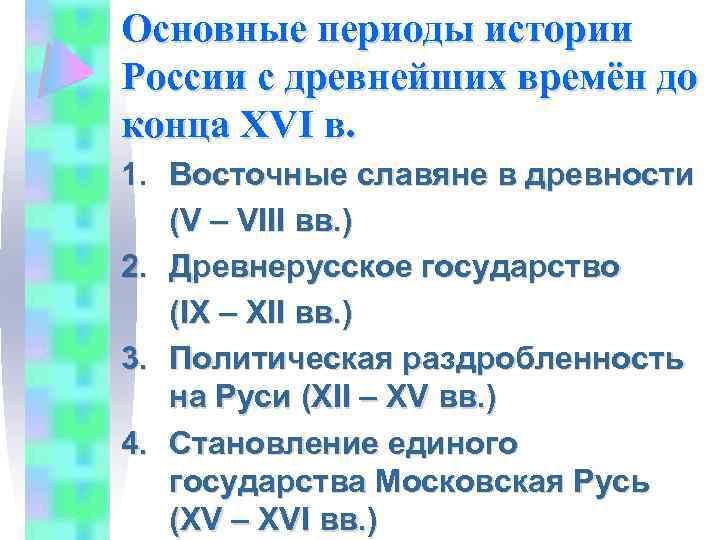 Основные периоды истории России с древнейших времён до конца XVI в.

1. Восточные славяне в древности (V – VIII вв.)
2. Древнерусское государство (IX – XII вв.)
3. Политическая раздробленность на Руси (XII – XV вв.)
4. Становление единого государства Московская Русь (XV – XVI вв.)